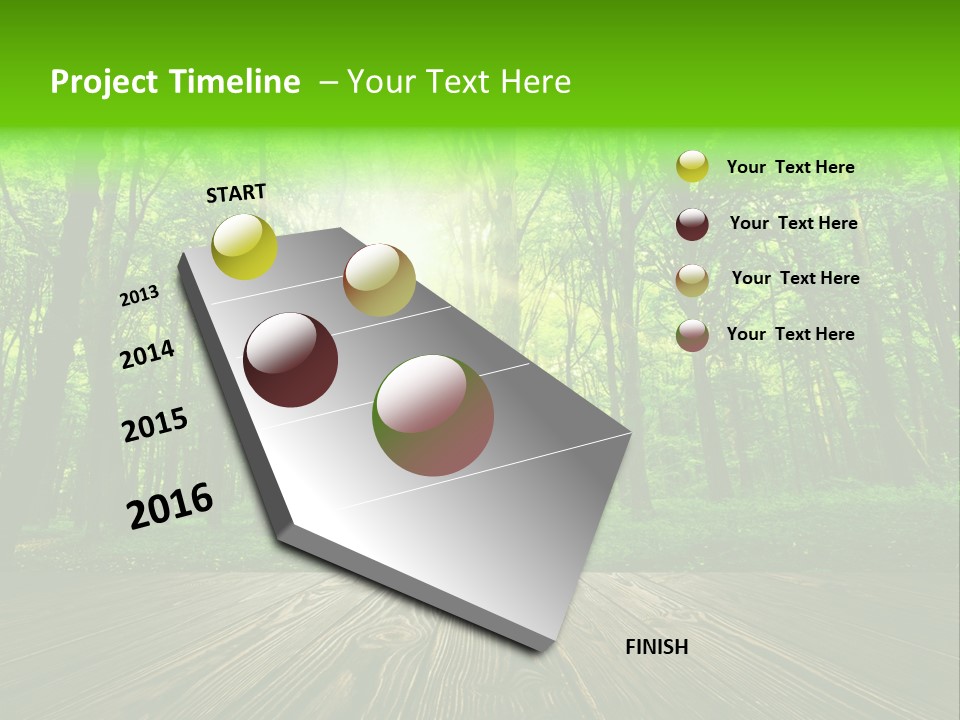 Project Timeline – Your Text Here

START

2013

2014

2015

2016

FINISH

Your Text Here

Your Text Here

Your Text Here

Your Text Here